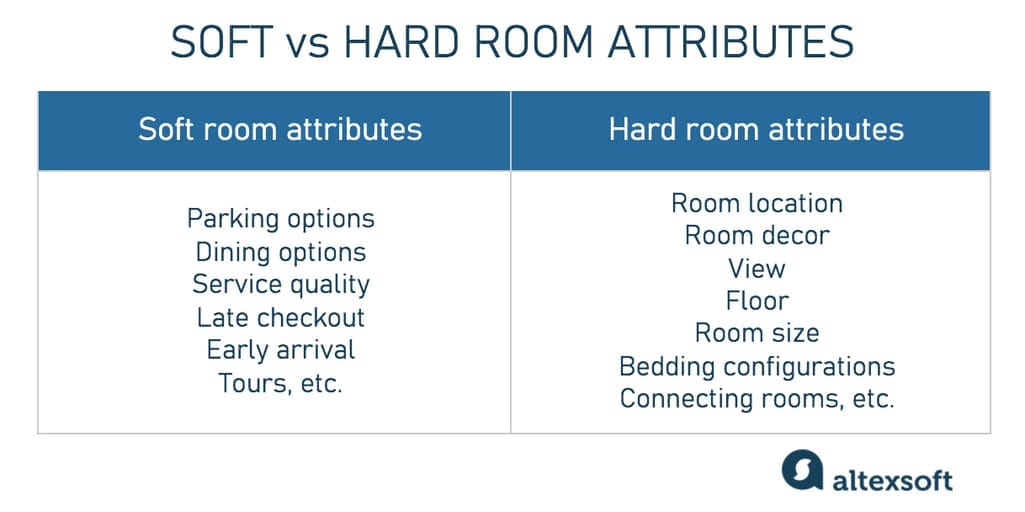 SOFT vs HARD ROOM ATTRIBUTES

| Soft room attributes | Hard room attributes |
|---|---|
| Parking options<br>Dining options<br>Service quality<br>Late checkout<br>Early arrival<br>Tours, etc. | Room location<br>Room decor<br>View<br>Floor<br>Room size<br>Bedding configurations<br>Connecting rooms, etc. |

altexsoft